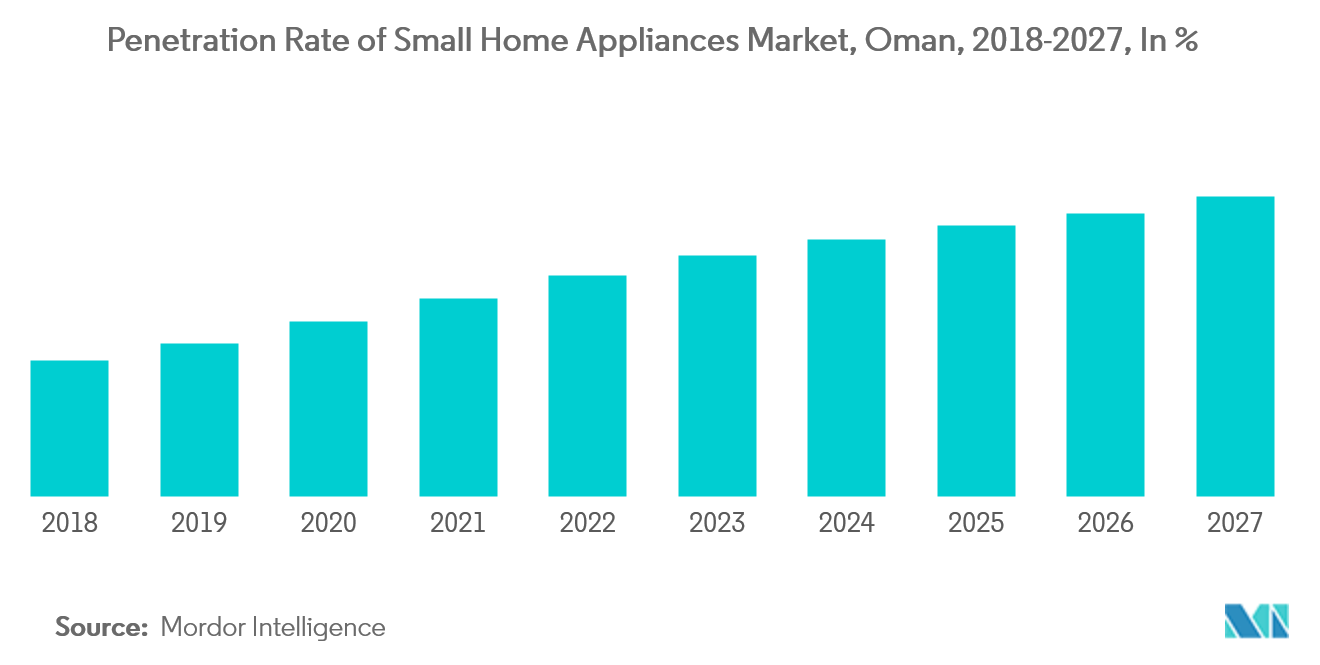 Penetration Rate of Small Home Appliances Market, Oman, 2018-2027, In %

2018
2019
2020
2021
2022
2023
2024
2025
2026
2027

Source: Mordor Intelligence